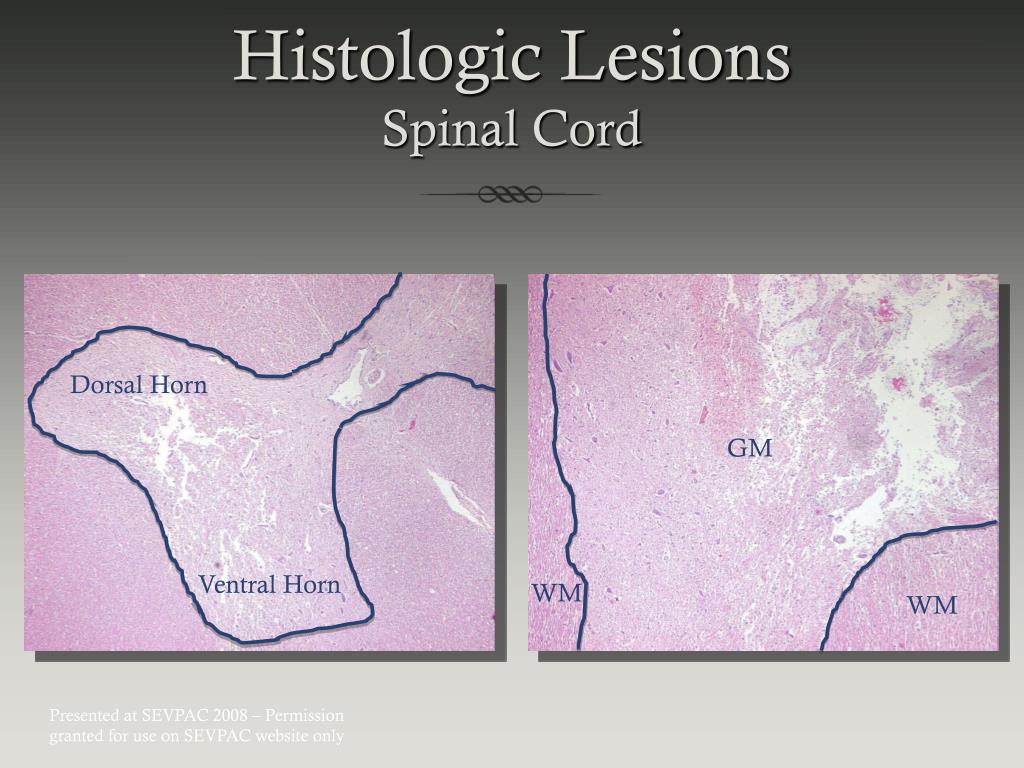 Histologic Lesions
Spinal Cord

Dorsal Horn

Ventral Horn

GM

WM

WM

Presented at SEVPAC 2008 – Permission granted for use on SEVPAC website only